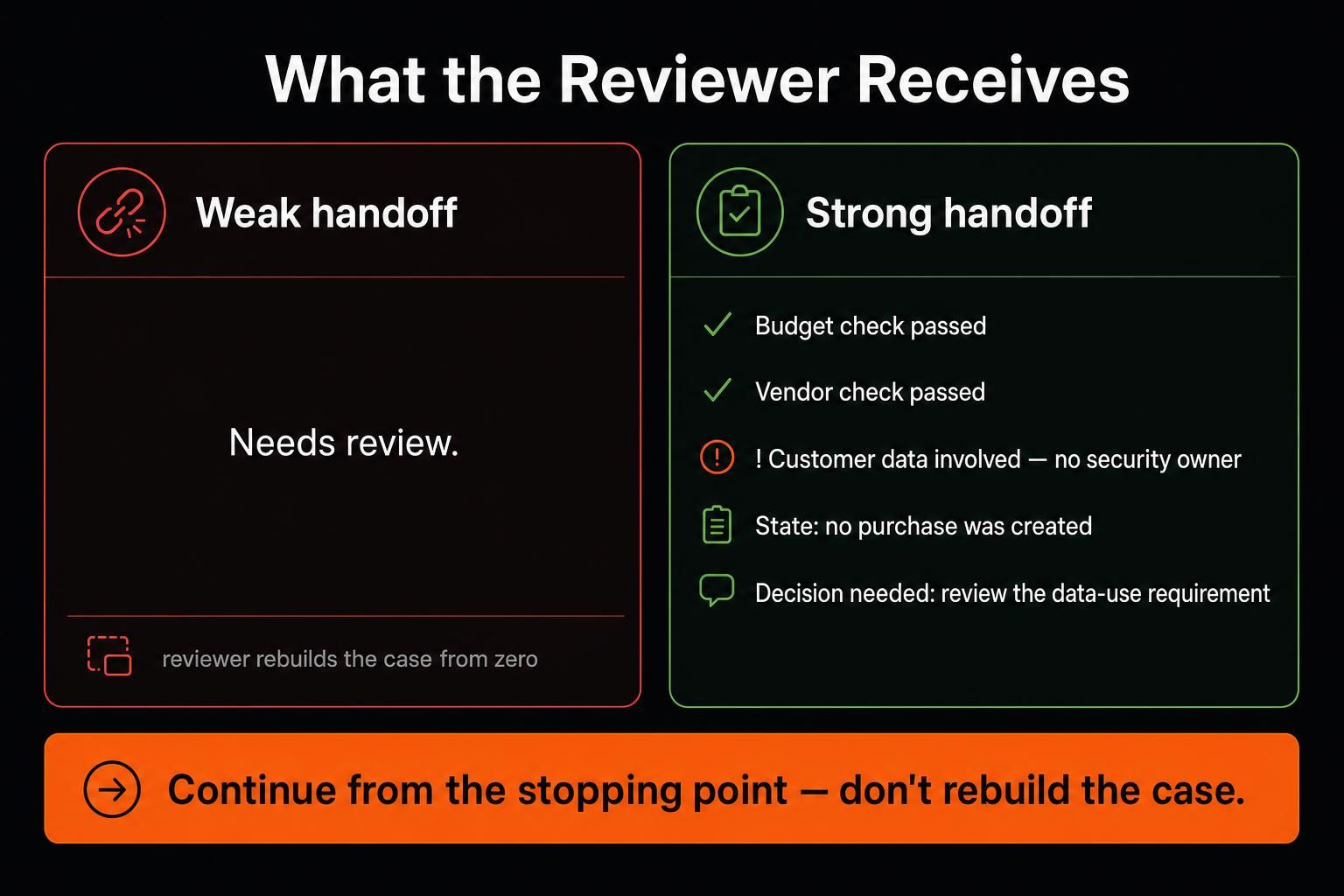 What the Reviewer Receives

Weak handoff

Needs review.

reviewer rebuilds the case from zero

Strong handoff

Budget check passed

Vendor check passed

! Customer data involved — no security owner

State: no purchase was created

Decision needed: review the data-use requirement

Continue from the stopping point — don't rebuild the case.